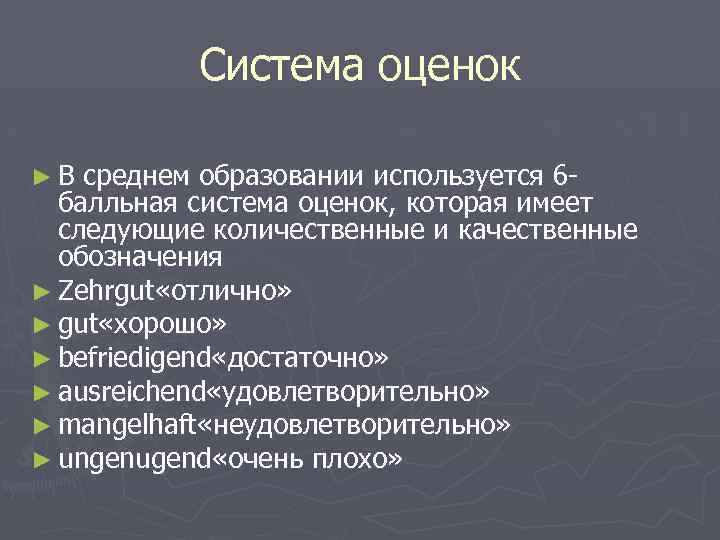 Система оценок

► В среднем образовании используется 6-балльная система оценок, которая имеет следующие количественные и качественные обозначения
► Zehrgut«отлично»
► gut«хорошо»
► befriedigend«достаточно»
► ausreichend«удовлетворительно»
► mangelhaft«неудовлетворительно»
► ungenugend«очень плохо»